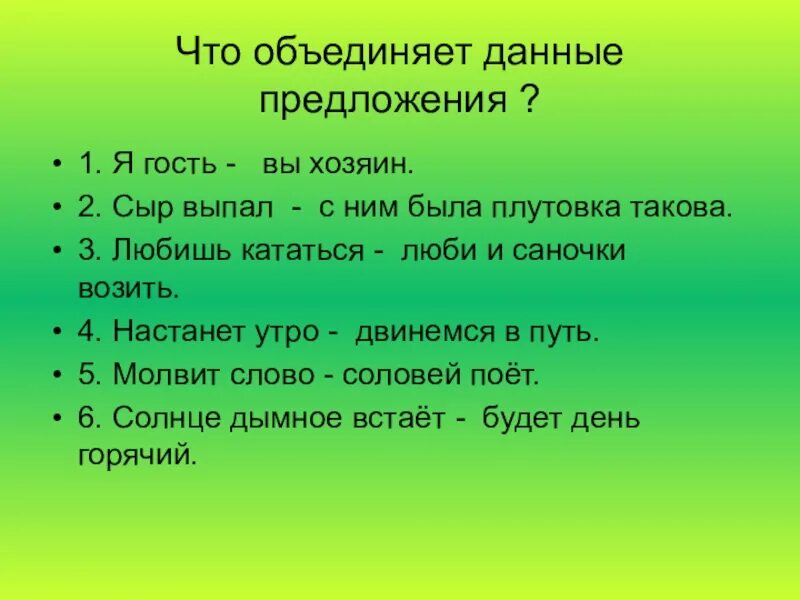 Что объединяет данные предложения ?

• 1. Я гость - вы хозяин.
• 2. Сыр выпал - с ним была плутовка такова.
• 3. Любишь кататься - люби и саночки возить.
• 4. Настанет утро - двинемся в путь.
• 5. Молвит слово - соловей поёт.
• 6. Солнце дымное встаёт - будет день горячий.